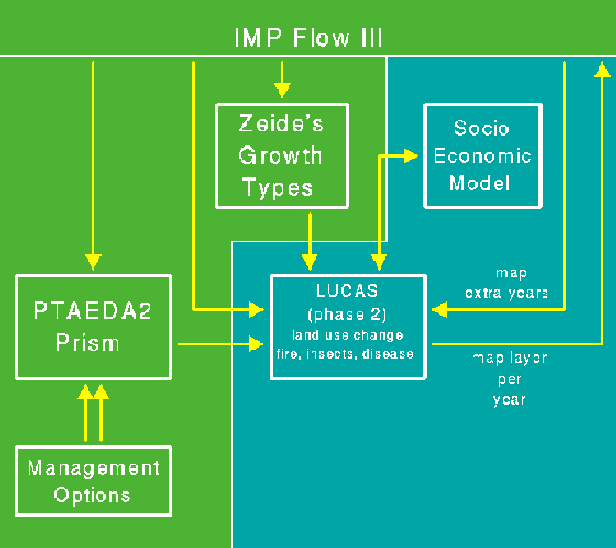 IMP Flow III

Zeide's Growth Types

Socio Economic Model

PTAEDA2 Prism

LUCAS (phase 2) land use change fire, insects, disease

map extra years

map layer per year

Management Options